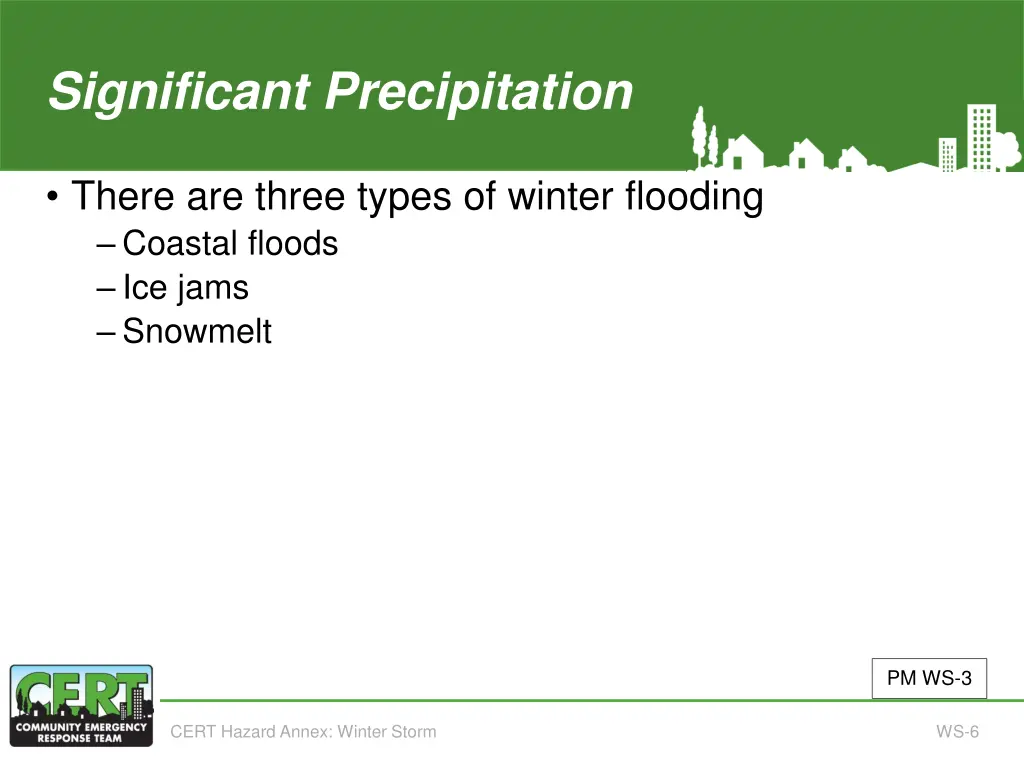 Significant Precipitation

• There are three types of winter flooding
– Coastal floods
– Ice jams
– Snowmelt

PM WS-3

CERT
COMMUNITY EMERGENCY RESPONSE TEAM

CERT Hazard Annex: Winter Storm

WS-6